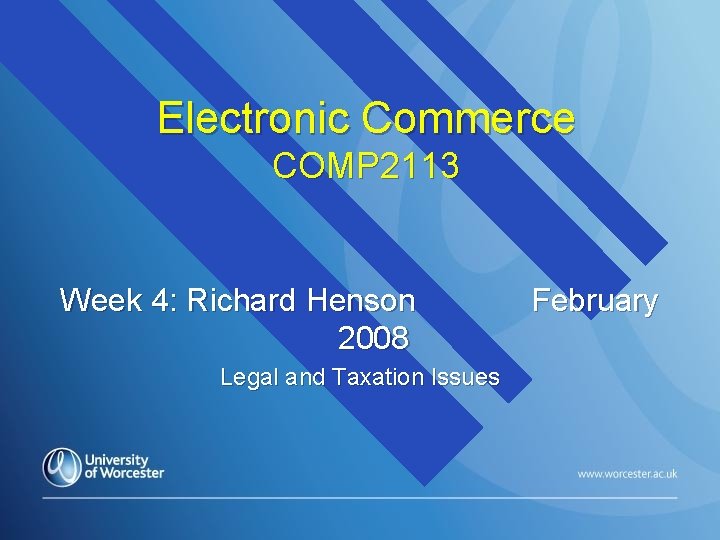 Electronic Commerce
COMP2113

Week 4: Richard Henson February 2008

Legal and Taxation Issues

University of Worcester

www.worcester.ac.uk